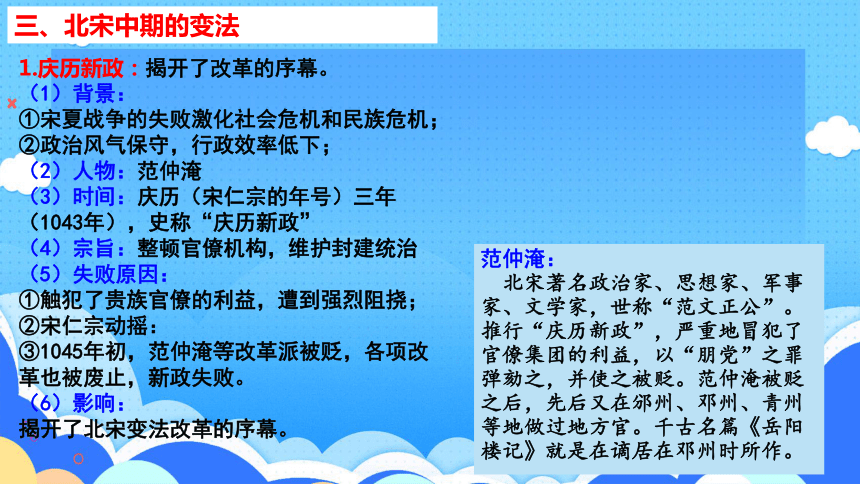 三、北宋中期的变法

1.庆历新政：揭开了改革的序幕。

（1）背景：

①宋夏战争的失败激化社会危机和民族危机；

②政治风气保守，行政效率低下；

（2）人物：范仲淹

（3）时间：庆历（宋仁宗的年号）三年（1043年），史称“庆历新政”

（4）宗旨：整顿官僚机构，维护封建统治

（5）失败原因：

①触犯了贵族官僚的利益，遭到强烈阻挠；

②宋仁宗动摇：

③1045年初，范仲淹等改革派被贬，各项改革也被废止，新政失败。

（6）影响：

揭开了北宋变法改革的序幕。

范仲淹：

北宋著名政治家、思想家、军事家、文学家，世称“范文正公”。推行“庆历新政”，严重地冒犯了官僚集团的利益，以“朋党”之罪弹劾之，并使之被贬。范仲淹被贬之后，先后又在邠州、邓州、青州等地做过地方官。千古名篇《岳阳楼记》就是在谪居在邓州时所作。